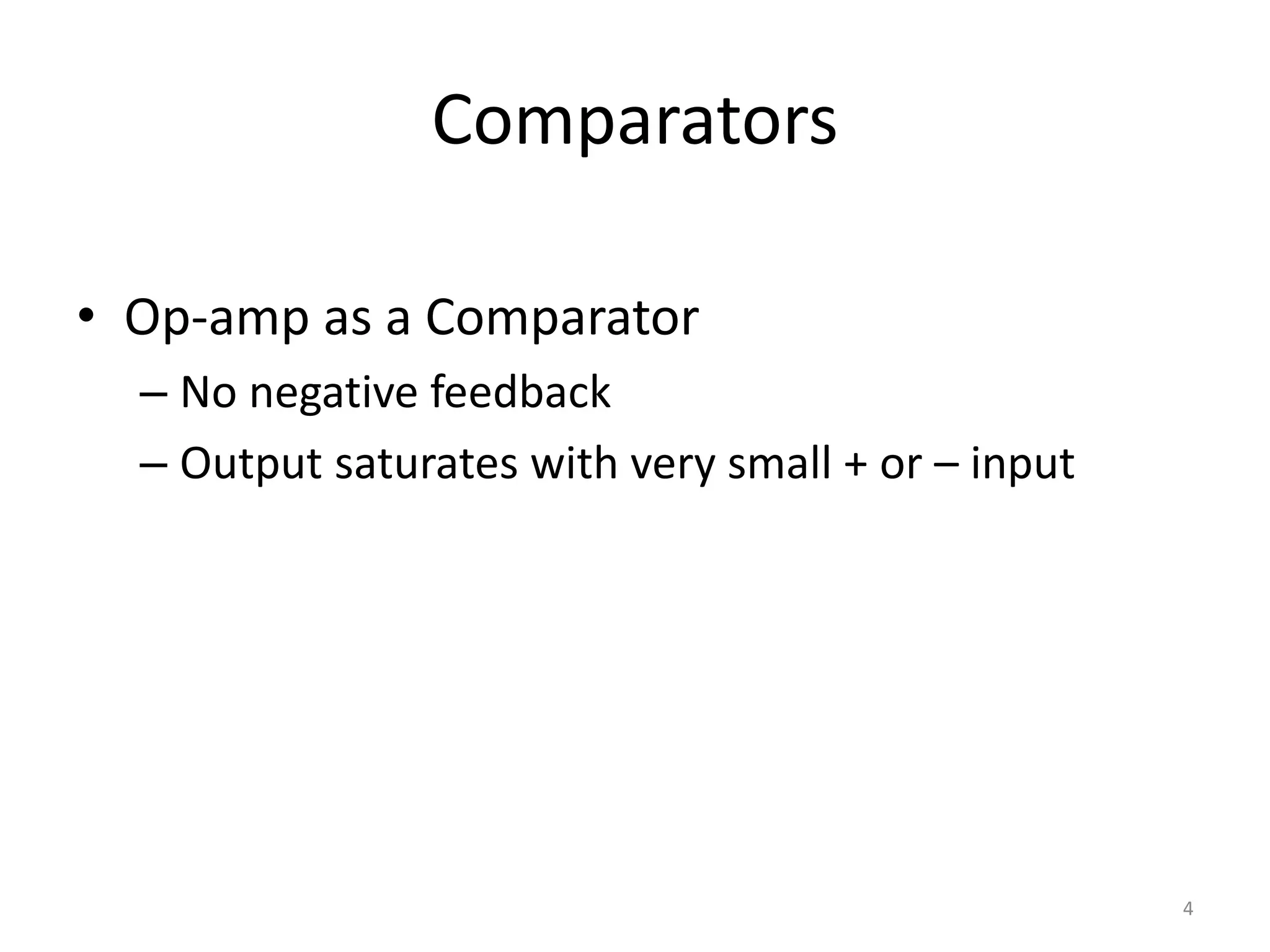 Comparators

• Op-amp as a Comparator
– No negative feedback
– Output saturates with very small + or – input

4